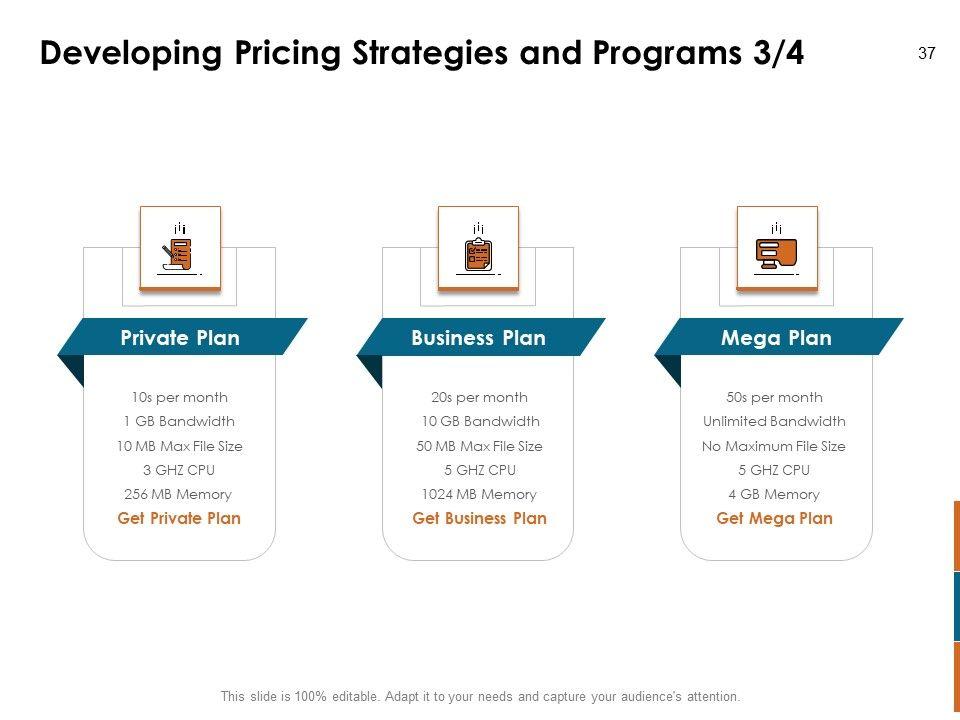 Developing Pricing Strategies and Programs 3/4

37

Private Plan

10s per month
1 GB Bandwidth
10 MB Max File Size
3 GHZ CPU
256 MB Memory
Get Private Plan

Business Plan

20s per month
10 GB Bandwidth
50 MB Max File Size
5 GHZ CPU
1024 MB Memory
Get Business Plan

Mega Plan

50s per month
Unlimited Bandwidth
No Maximum File Size
5 GHZ CPU
4 GB Memory
Get Mega Plan

This slide is 100% editable. Adapt it to your needs and capture your audience's attention.